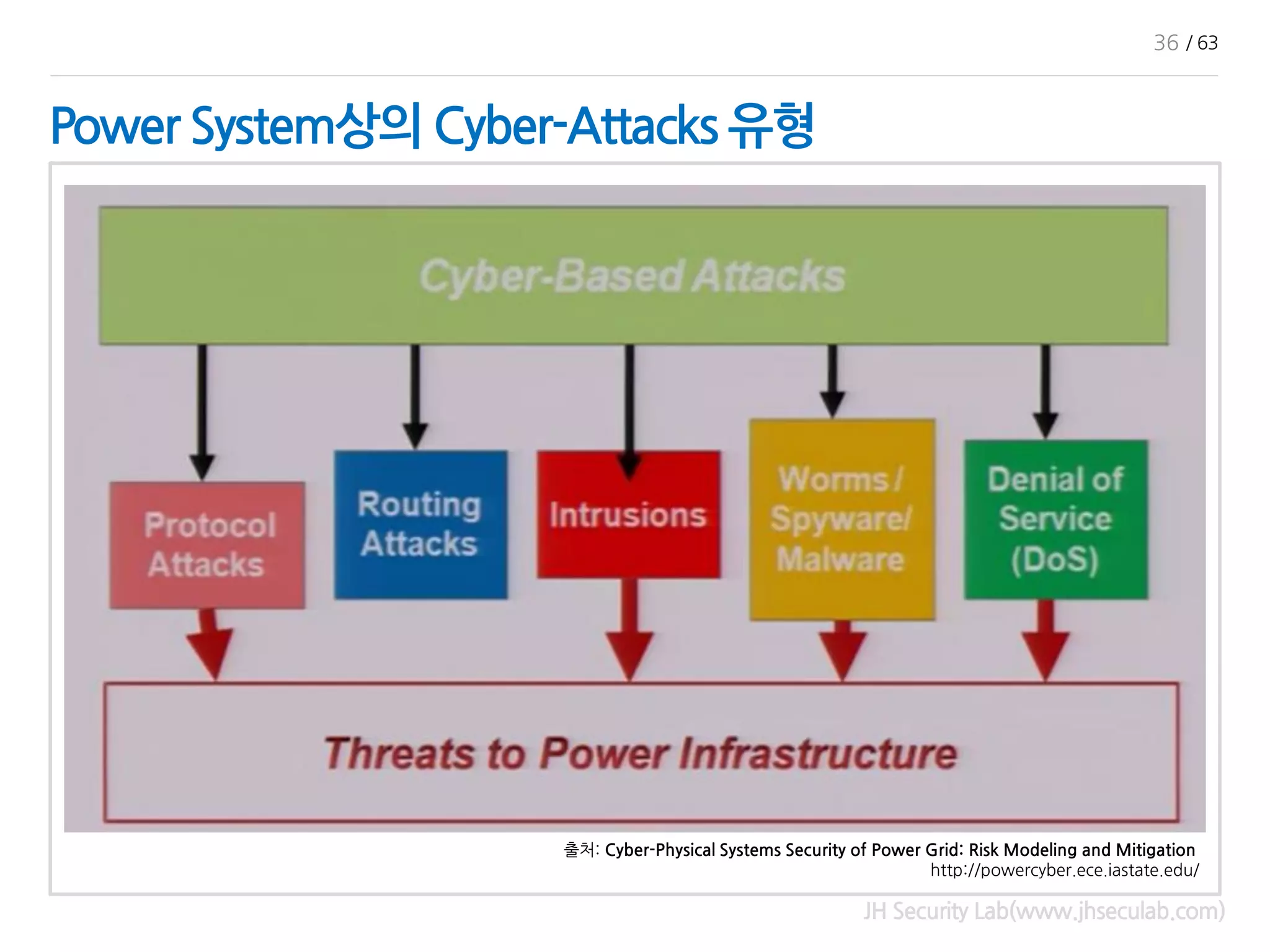 36 / 63

Power System상의 Cyber-Attacks 유형

Cyber-Based Attacks

Protocol Attacks

Routing Attacks

Intrusions

Worms / Spyware/ Malware

Denial of Service (DoS)

Threats to Power Infrastructure

출처: Cyber-Physical Systems Security of Power Grid: Risk Modeling and Mitigation
http://powercyber.ece.iastate.edu/

JH Security Lab(www.jhseculab.com)